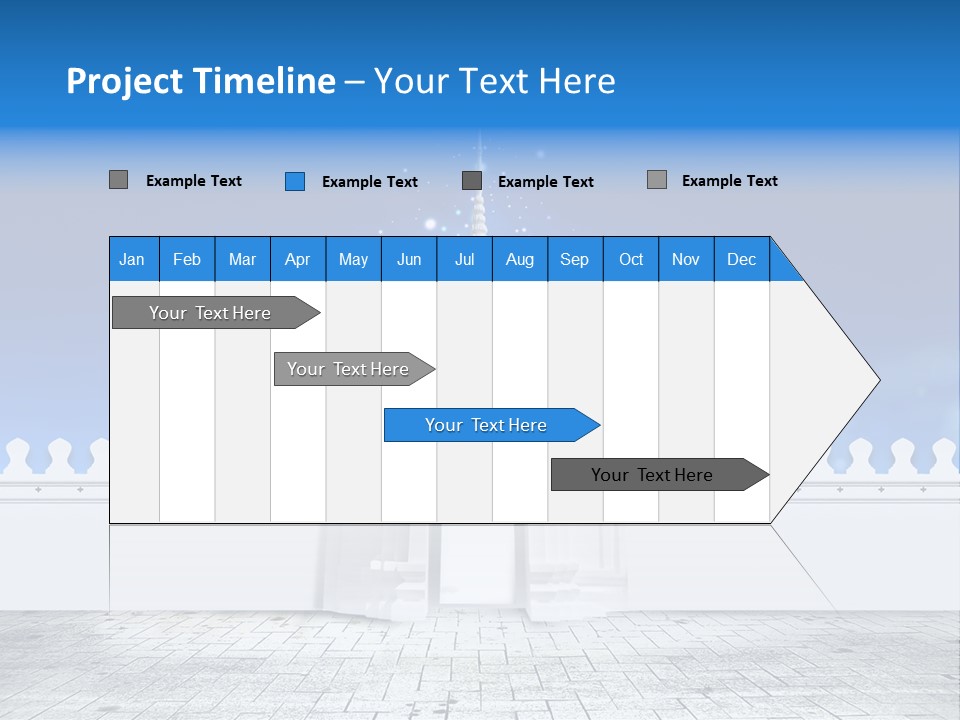 Project Timeline – Your Text Here

Example Text Example Text Example Text Example Text

| Jan | Feb | Mar | Apr | May | Jun | Jul | Aug | Sep | Oct | Nov | Dec |
|---|---|---|---|---|---|---|---|---|---|---|---|

Your Text Here

Your Text Here

Your Text Here

Your Text Here